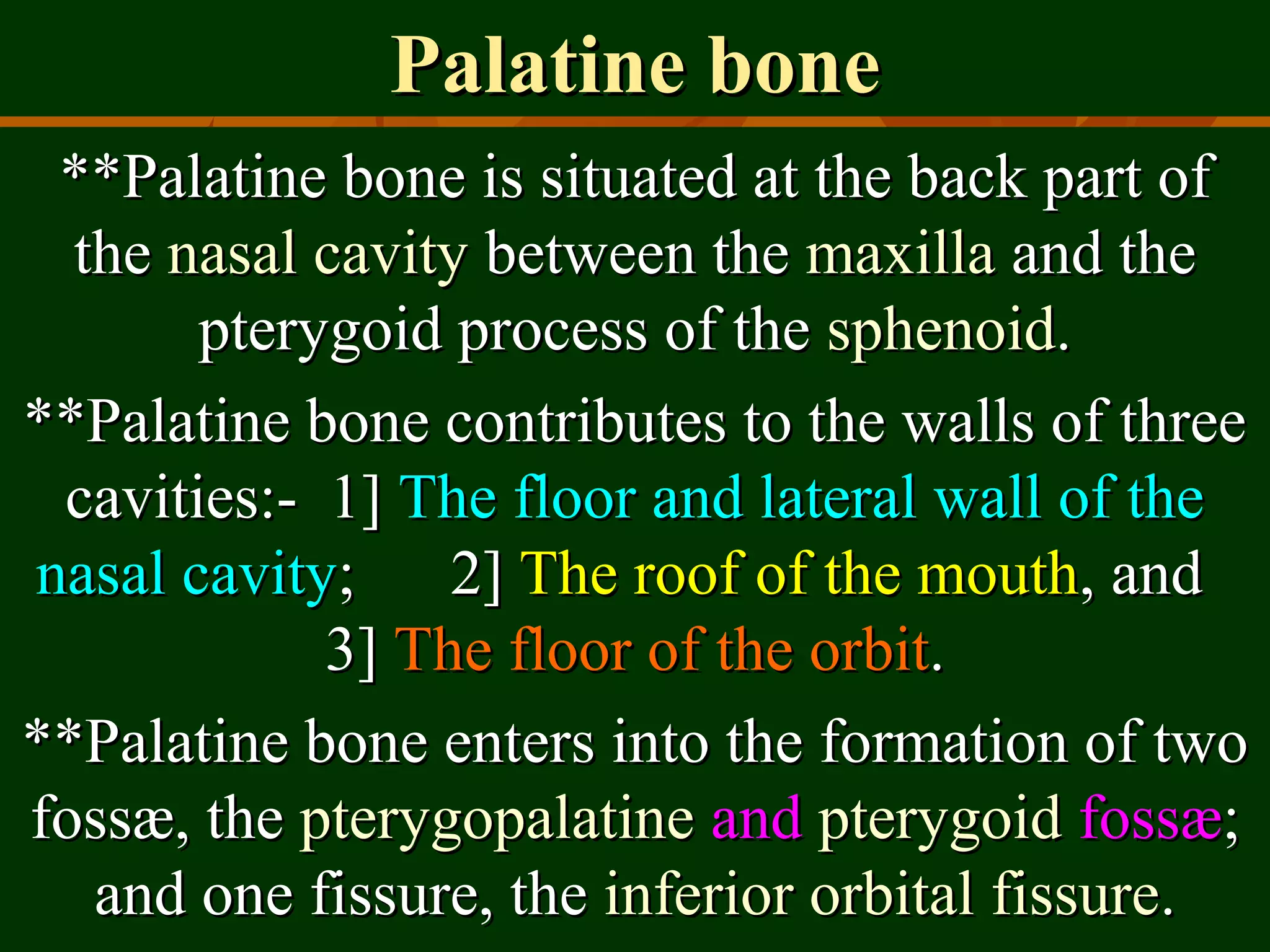 Palatine bone

**Palatine bone is situated at the back part of the nasal cavity between the maxilla and the pterygoid process of the sphenoid.

**Palatine bone contributes to the walls of three cavities:- 1] The floor and lateral wall of the nasal cavity; 2] The roof of the mouth, and 3] The floor of the orbit.

**Palatine bone enters into the formation of two fossæ, the pterygopalatine and pterygoid fossæ; and one fissure, the inferior orbital fissure.